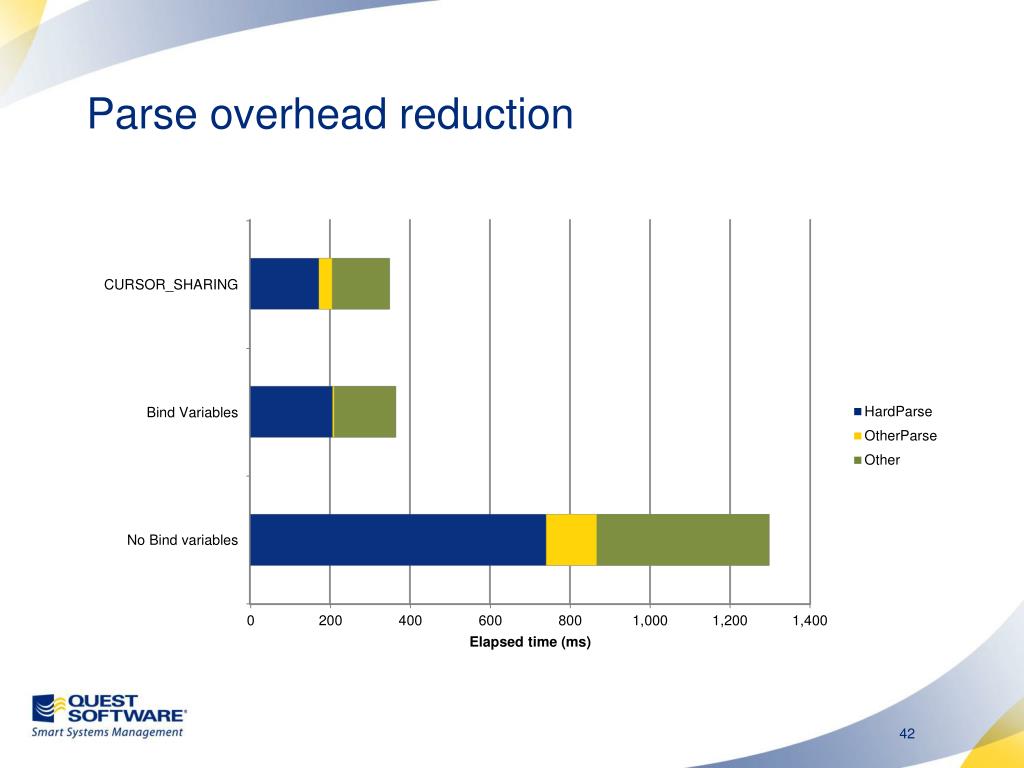 Parse overhead reduction

CURSOR_SHARING

Bind Variables

No Bind variables

0
200
400
600
800
1,000
1,200
1,400

Elapsed time (ms)

HardParse
OtherParse
Other

QUEST SOFTWARE®
Smart Systems Management

42